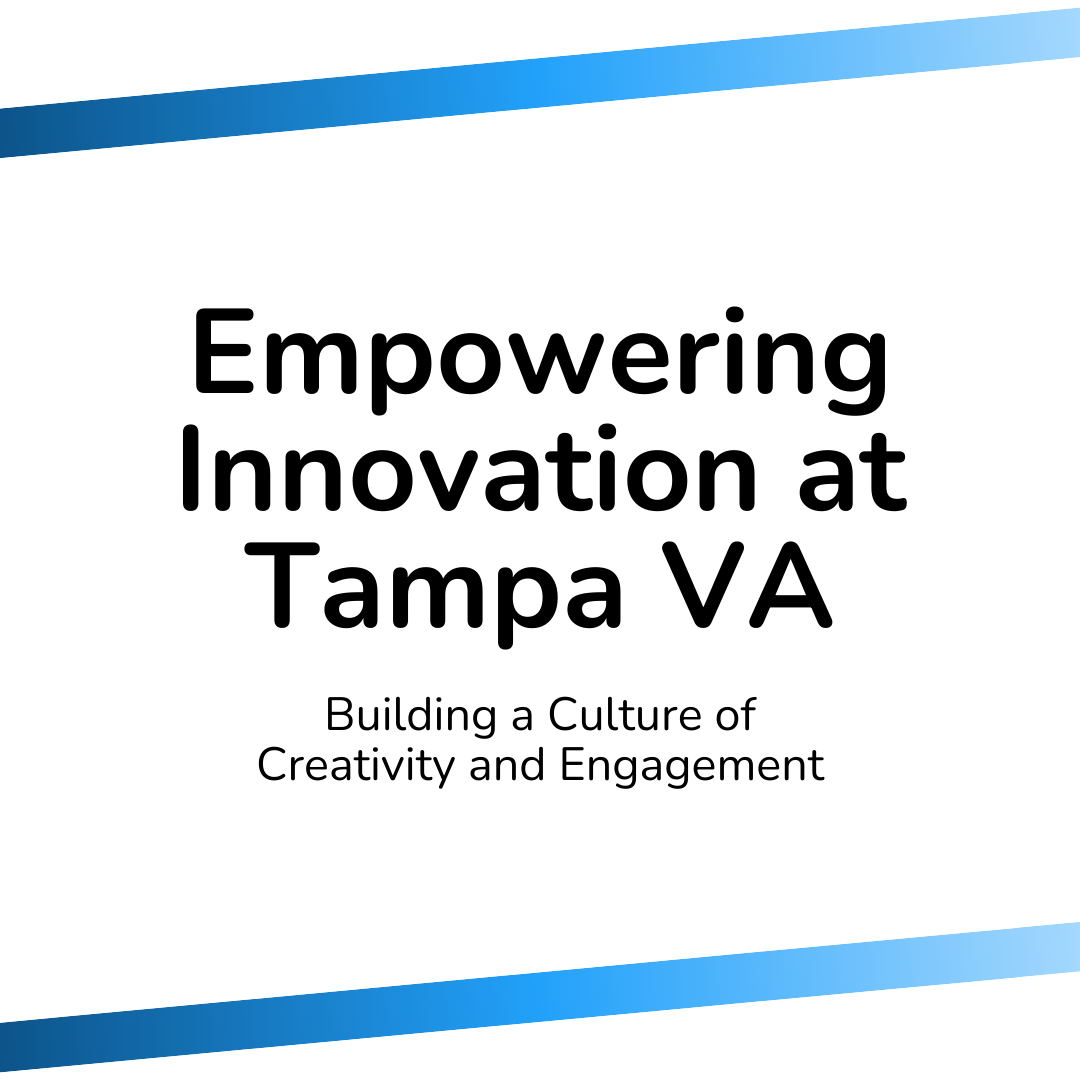 Empowering Innovation at Tampa VA

Building a Culture of Creativity and Engagement